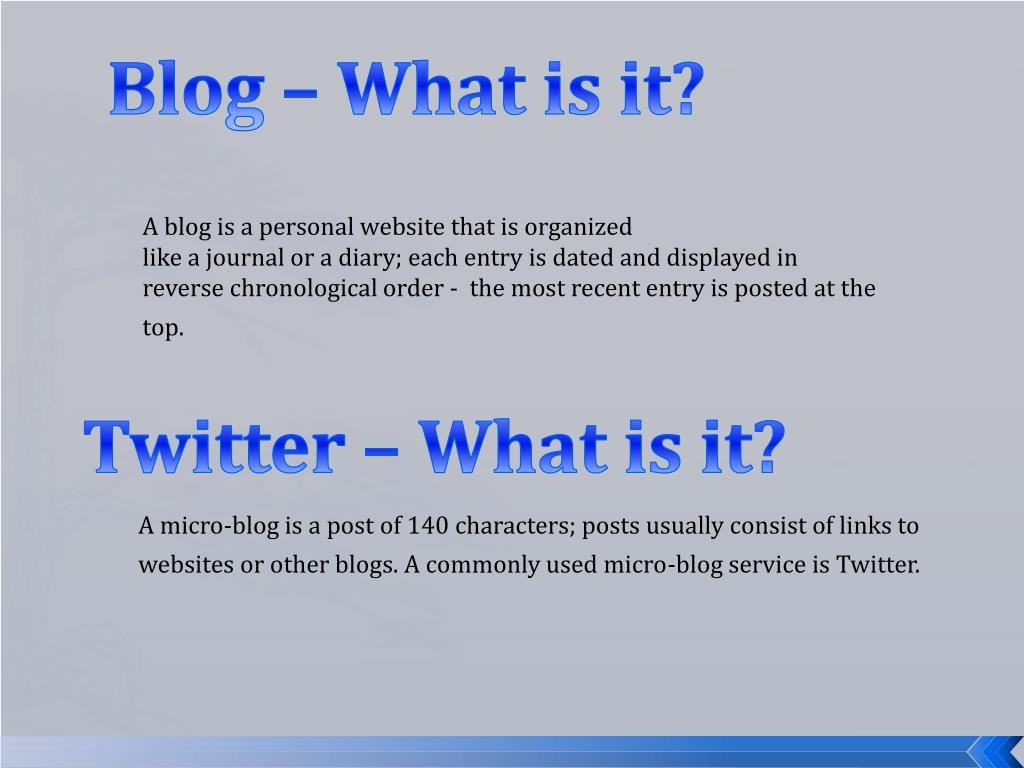 Blog – What is it?

A blog is a personal website that is organized like a journal or a diary; each entry is dated and displayed in reverse chronological order - the most recent entry is posted at the top.

Twitter – What is it?

A micro-blog is a post of 140 characters; posts usually consist of links to websites or other blogs. A commonly used micro-blog service is Twitter.